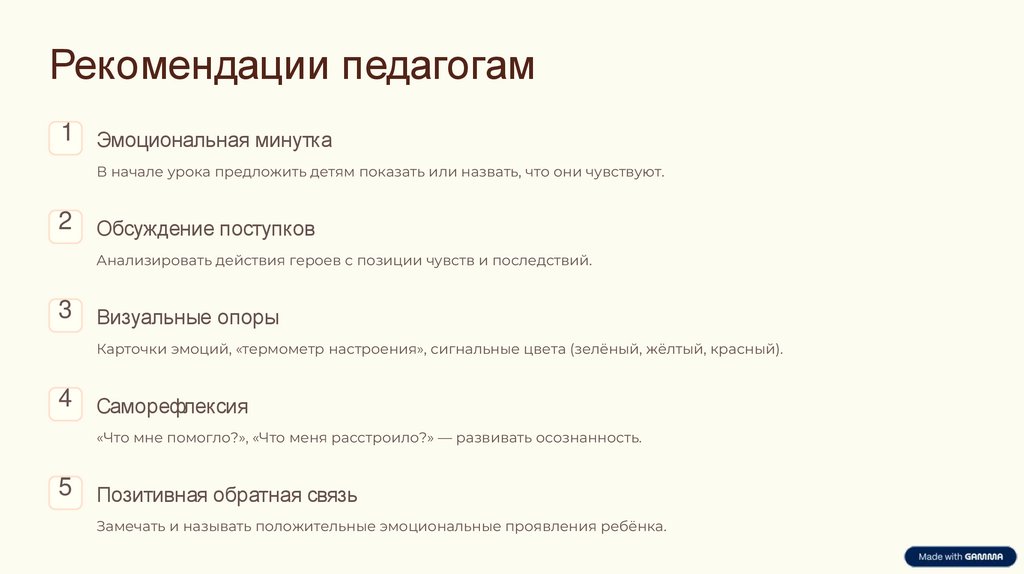 Рекомендации педагогам

1

Эмоциональная минутка

В начале урока предложить детям показать или назвать, что они чувствуют.

2

Обсуждение поступков

Анализировать действия героев с позиции чувств и последствий.

3

Визуальные опоры

Карточки эмоций, «термометр настроения», сигнальные цвета (зелёный, жёлтый, красный).

4

Саморефлексия

«Что мне помогло?», «Что меня расстроило?» — развивать осознанность.

5

Позитивная обратная связь

Замечать и называть положительные эмоциональные проявления ребёнка.

Made with GAMMA